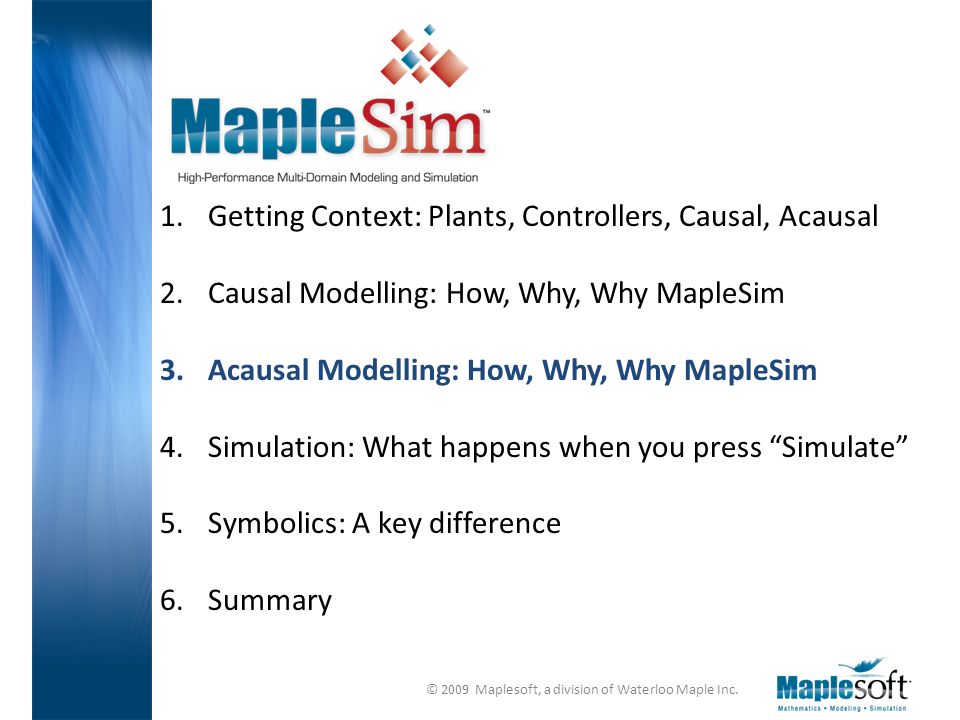 MapleSim™

High-Performance Multi-Domain Modeling and Simulation

1. Getting Context: Plants, Controllers, Causal, Acausal

2. Causal Modelling: How, Why, Why MapleSim

3. Acausal Modelling: How, Why, Why MapleSim

4. Simulation: What happens when you press “Simulate”

5. Symbolics: A key difference

6. Summary

© 2009 Maplesoft, a division of Waterloo Maple Inc.

Maplesoft™
Mathematics • Modeling • Simulation